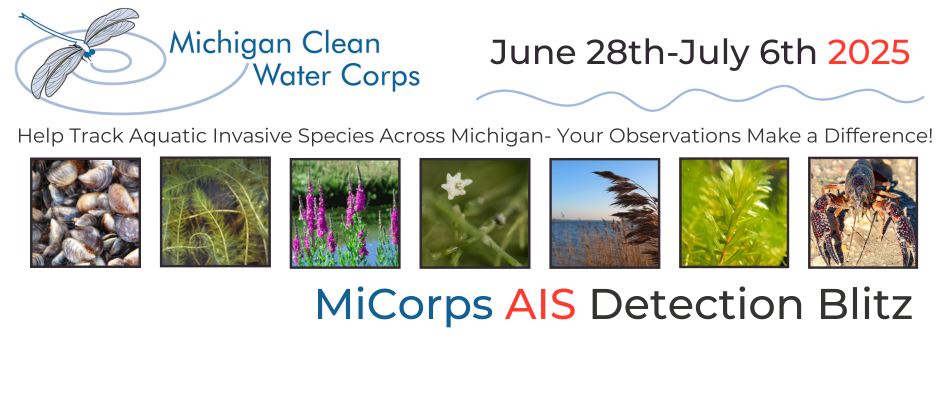 Michigan Clean Water Corps

June 28th-July 6th 2025

Help Track Aquatic Invasive Species Across Michigan- Your Observations Make a Difference!

MiCorps AIS Detection Blitz